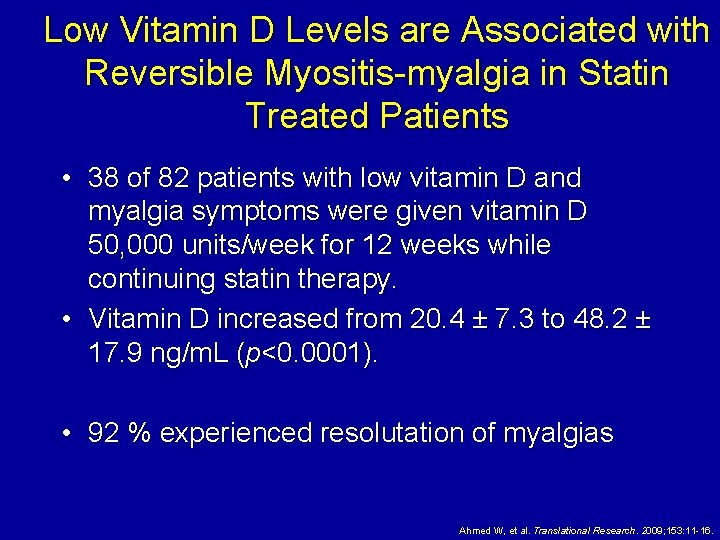 Low Vitamin D Levels are Associated with Reversible Myositis-myalgia in Statin Treated Patients

• 38 of 82 patients with low vitamin D and myalgia symptoms were given vitamin D 50,000 units/week for 12 weeks while continuing statin therapy.

• Vitamin D increased from 20.4 ± 7.3 to 48.2 ± 17.9 ng/mL ($p$<0.0001).

• 92 % experienced resolutation of myalgias

Ahmed W, et al. Translational Research. 2009;153:11-16.